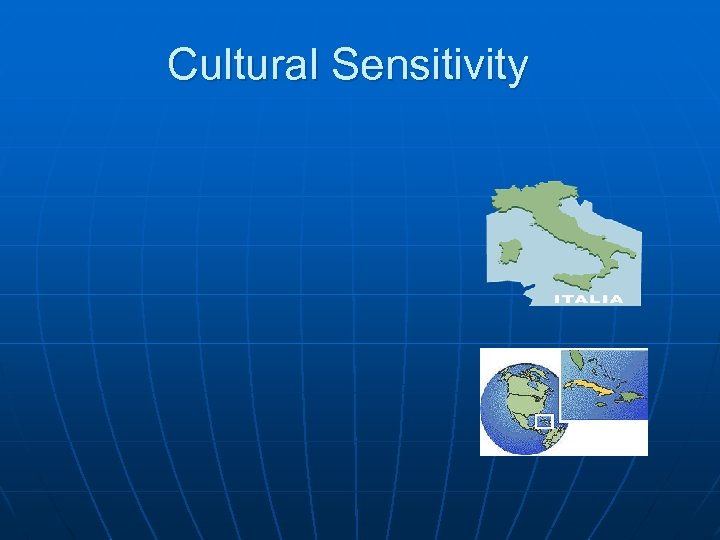 Cultural Sensitivity

ITALIA